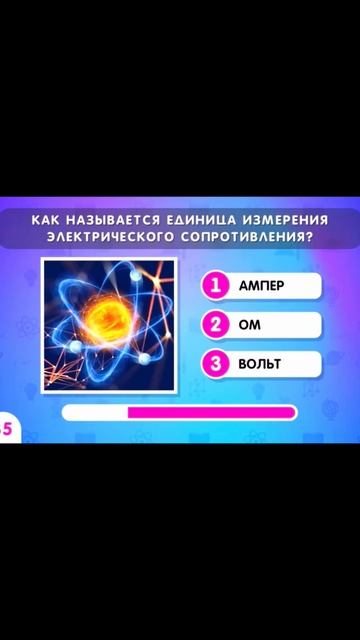 КАК НАЗЫВАЕТСЯ ЕДИНИЦА ИЗМЕРЕНИЯ ЭЛЕКТРИЧЕСКОГО СОПРОТИВЛЕНИЯ?

1 АМПЕР
2 ОМ
3 ВОЛЬТ

5